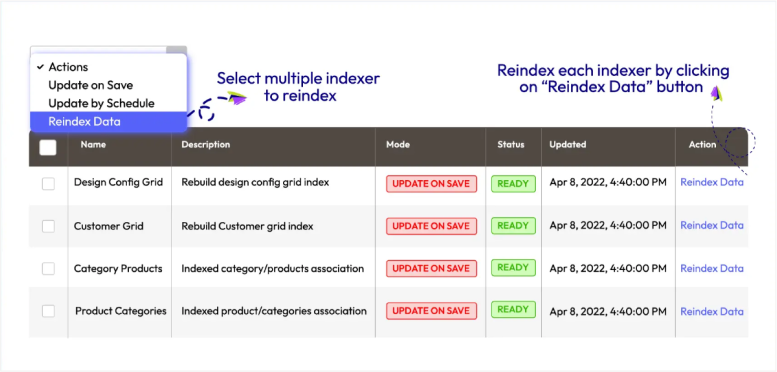 ✓ Actions
Update on Save
Update by Schedule
Reindex Data

Select multiple indexer to reindex

Reindex each indexer by clicking on "Reindex Data" button

| | Name | Description | Mode | Status | Updated | Action |
|---|---|---|---|---|---|---|
| | Design Config Grid | Rebuild design config grid index | UPDATE ON SAVE | READY | Apr 8, 2022, 4:40:00 PM | Reindex Data |
| | Customer Grid | Rebuild Customer grid index | UPDATE ON SAVE | READY | Apr 8, 2022, 4:40:00 PM | Reindex Data |
| | Category Products | Indexed category/products association | UPDATE ON SAVE | READY | Apr 8, 2022, 4:40:00 PM | Reindex Data |
| | Product Categories | Indexed product/categories association | UPDATE ON SAVE | READY | Apr 8, 2022, 4:40:00 PM | Reindex Data |